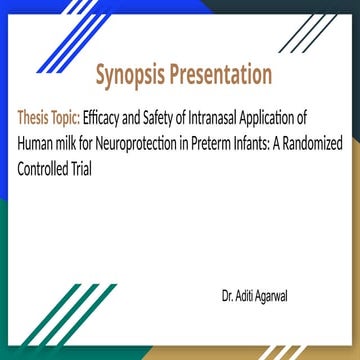 Synopsis Presentation

Thesis Topic: Efficacy and Safety of Intranasal Application of Human milk for Neuroprotection in Preterm Infants: A Randomized Controlled Trial

Dr. Aditi Agarwal